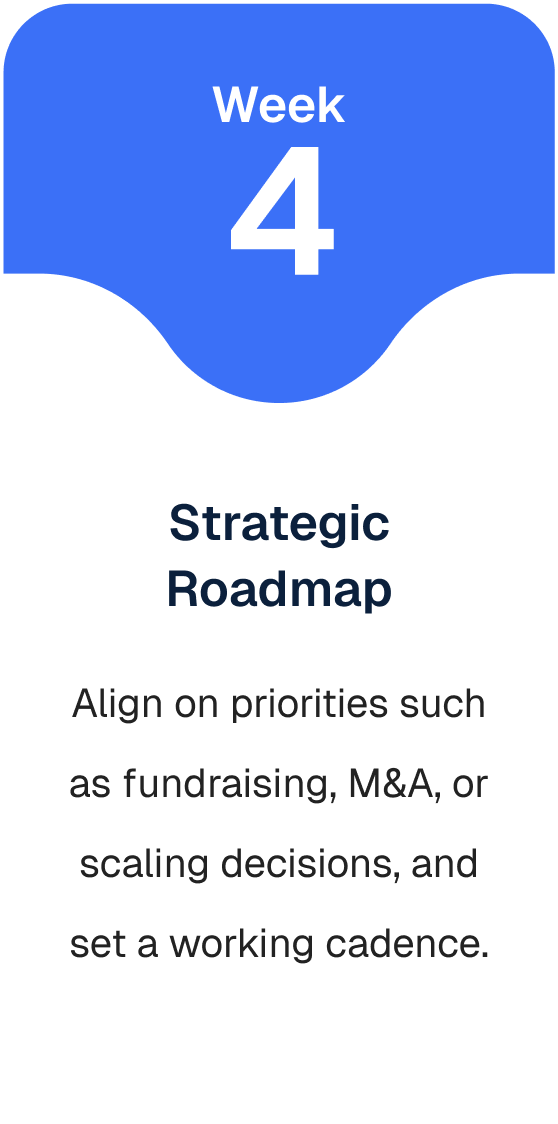 Week
4

Strategic Roadmap

Align on priorities such as fundraising, M&A, or scaling decisions, and set a working cadence.